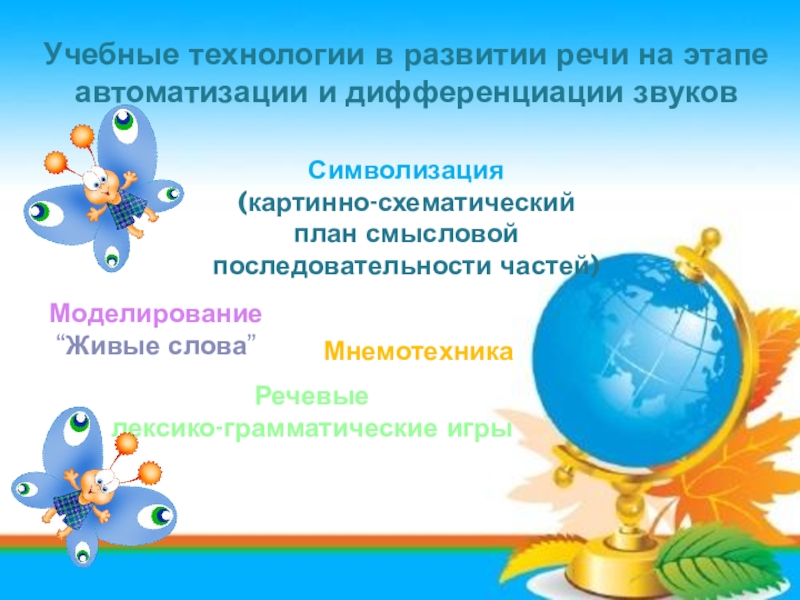 Учебные технологии в развитии речи на этапе автоматизации и дифференциации звуков

Символизация
(картинно-схематический план смысловой последовательности частей)

Моделирование
“Живые слова”

Мнемотехника

Речевые
лексико-грамматические игры